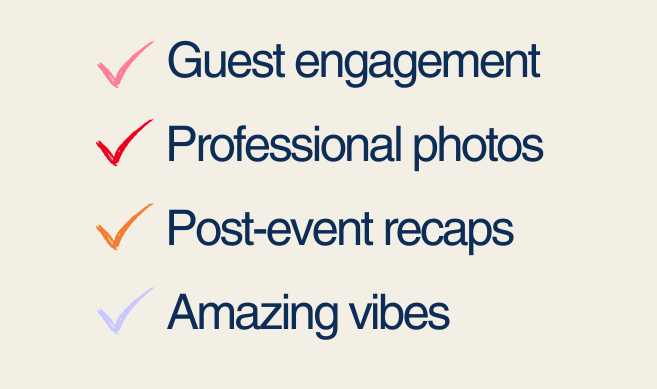 Guest engagement

Professional photos

Post-event recaps

Amazing vibes